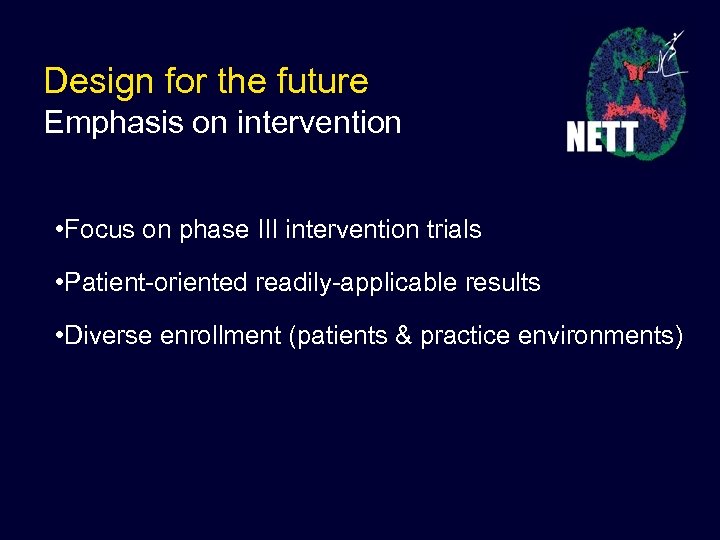 Design for the future
Emphasis on intervention

NETT

•Focus on phase III intervention trials

•Patient-oriented readily-applicable results

•Diverse enrollment (patients & practice environments)